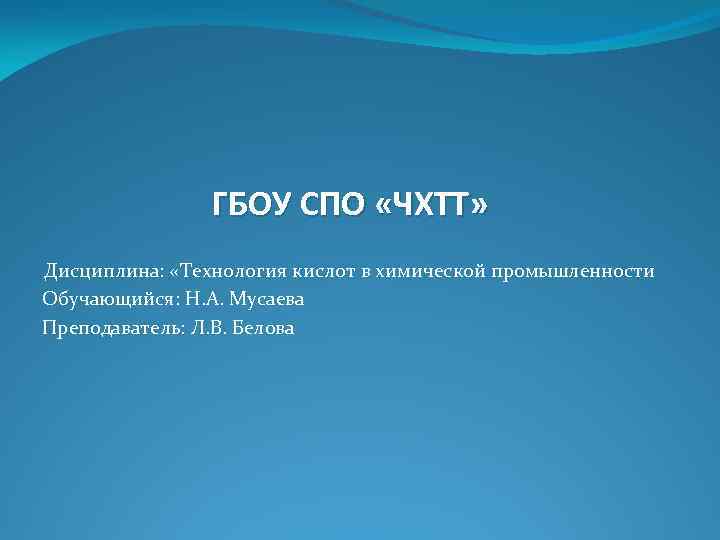 ГБОУ СПО «ЧХТТ»

Дисциплина: «Технология кислот в химической промышленности
Обучающийся: Н.А. Мусаева
Преподаватель: Л.В. Белова